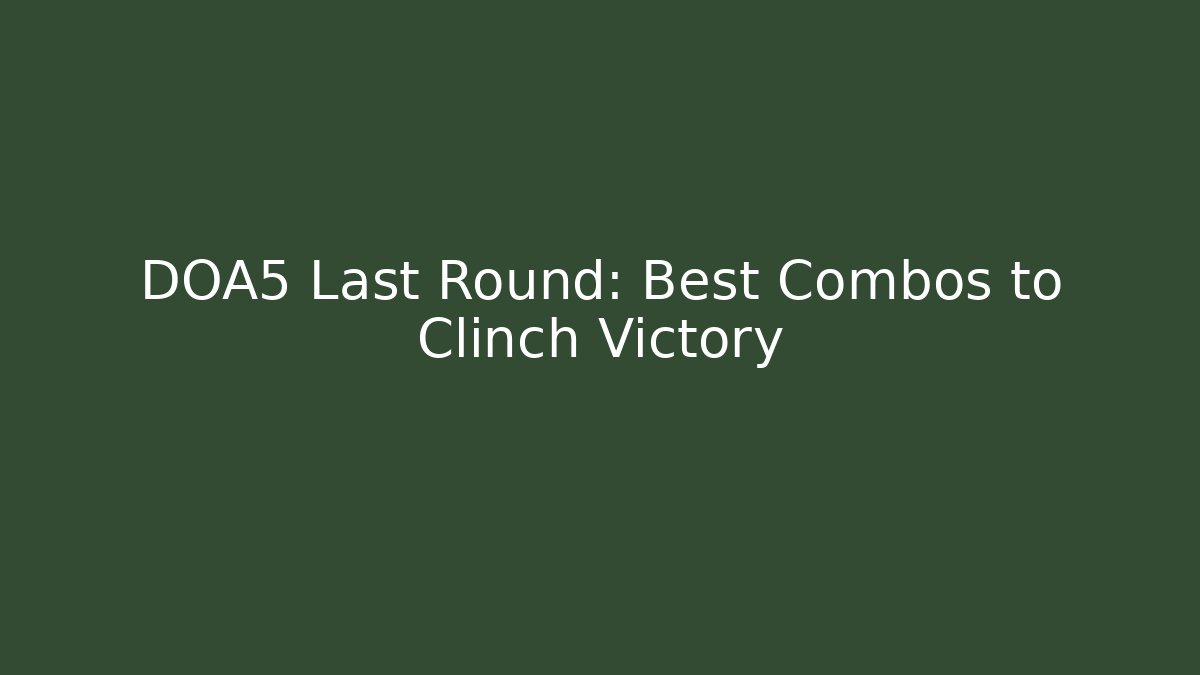 DOA5 Last Round: Best Combos to Clinch Victory